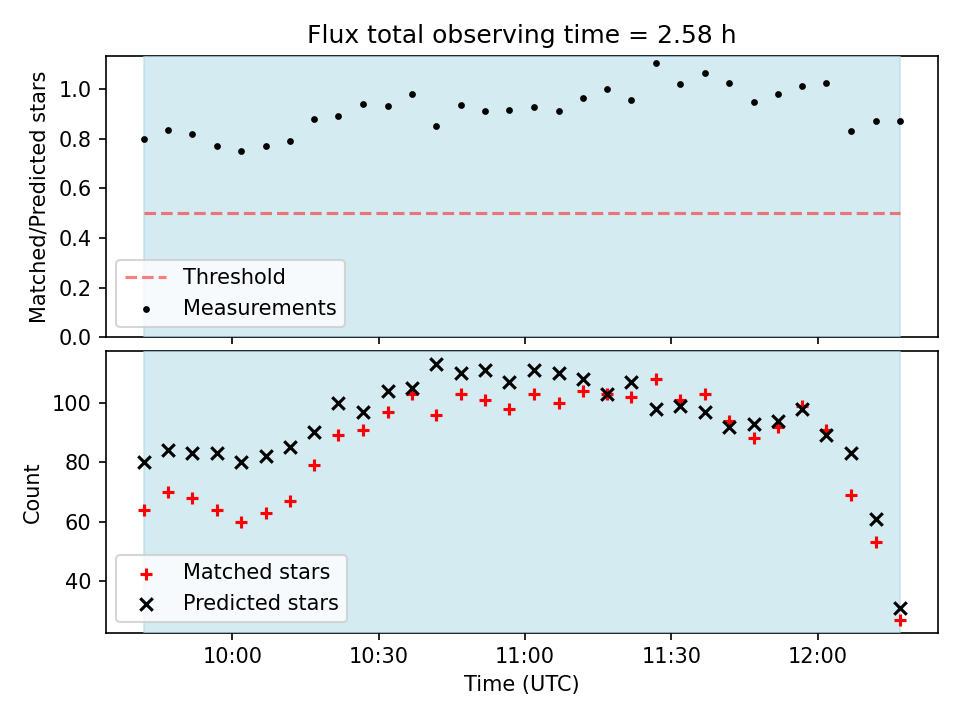 Flux total observing time = 2.58 h

Matched/Predicted stars

1.0
0.8
0.6
0.4
0.2
0.0

Threshold
Measurements

Count

100
80
60
40

Matched stars
Predicted stars

10:00
10:30
11:00
11:30
12:00

Time (UTC)